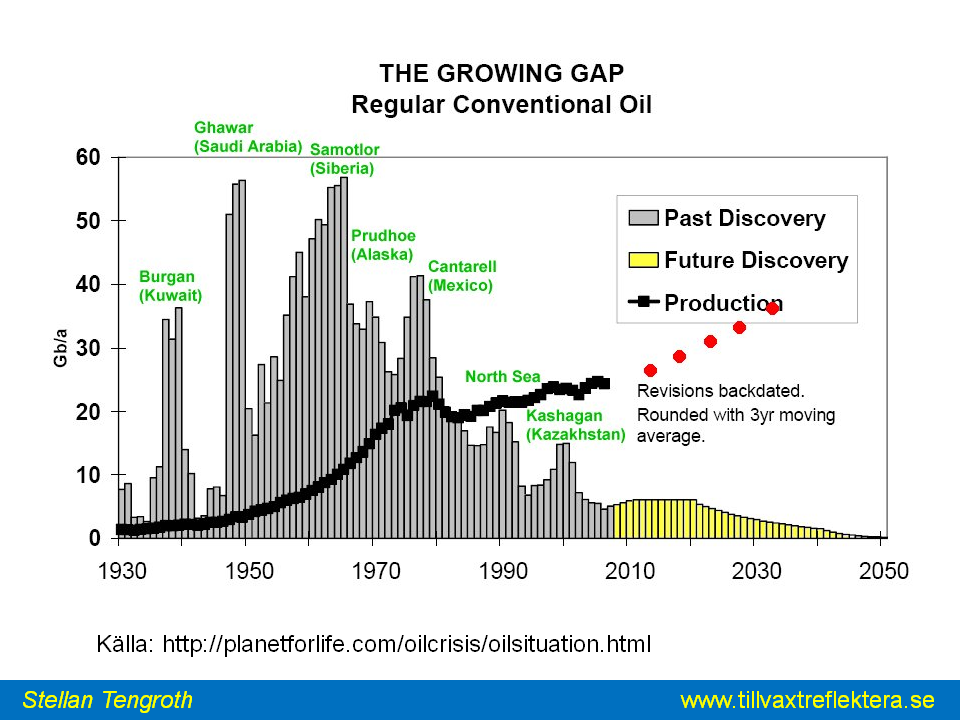 THE GROWING GAP
Regular Conventional Oil

Ghawar (Saudi Arabia)
Samotlor (Siberia)
Burgan (Kuwait)
Prudhoe (Alaska)
Cantarell (Mexico)
North Sea
Kashagan (Kazakhstan)

Past Discovery
Future Discovery
Production

Revisions backdated. Rounded with 3yr moving average.

Gb/a

60
50
40
30
20
10
0

1930 1950 1970 1990 2010 2030 2050

Källa: http://planetforlife.com/oilcrisis/oilsituation.html

Stellan Tengroth
www.tillvaxtreflektera.se